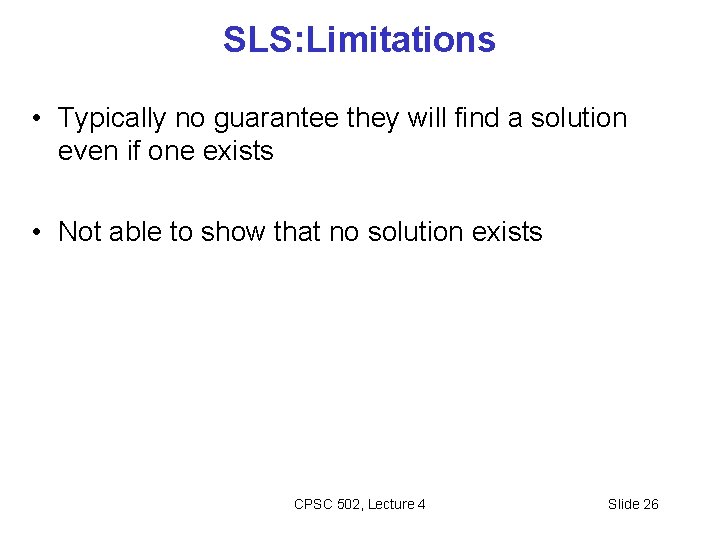 SLS:Limitations

• Typically no guarantee they will find a solution even if one exists

• Not able to show that no solution exists

CPSC 502, Lecture 4

Slide 26